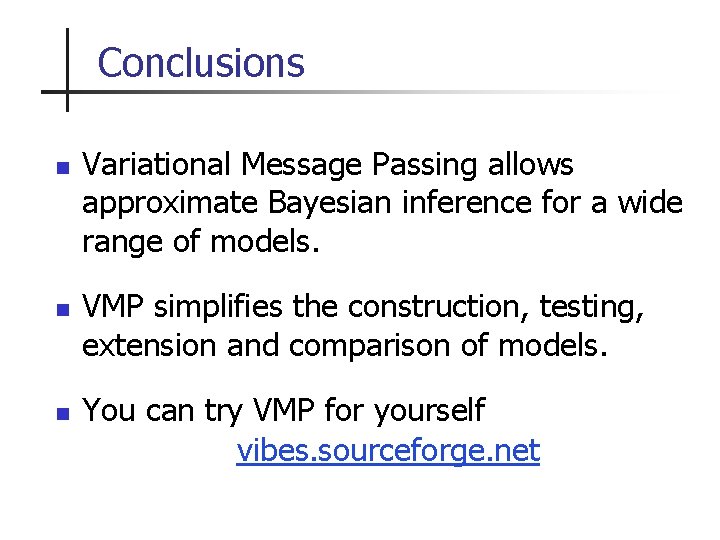 Conclusions

Variational Message Passing allows approximate Bayesian inference for a wide range of models.

VMP simplifies the construction, testing, extension and comparison of models.

You can try VMP for yourself
vibes.sourceforge.net